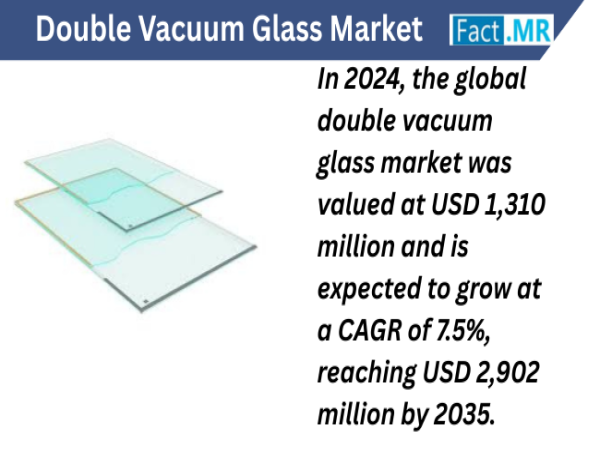 Double Vacuum Glass Market

Fact.MR

In 2024, the global double vacuum glass market was valued at USD 1,310 million and is expected to grow at a CAGR of 7.5%, reaching USD 2,902 million by 2035.